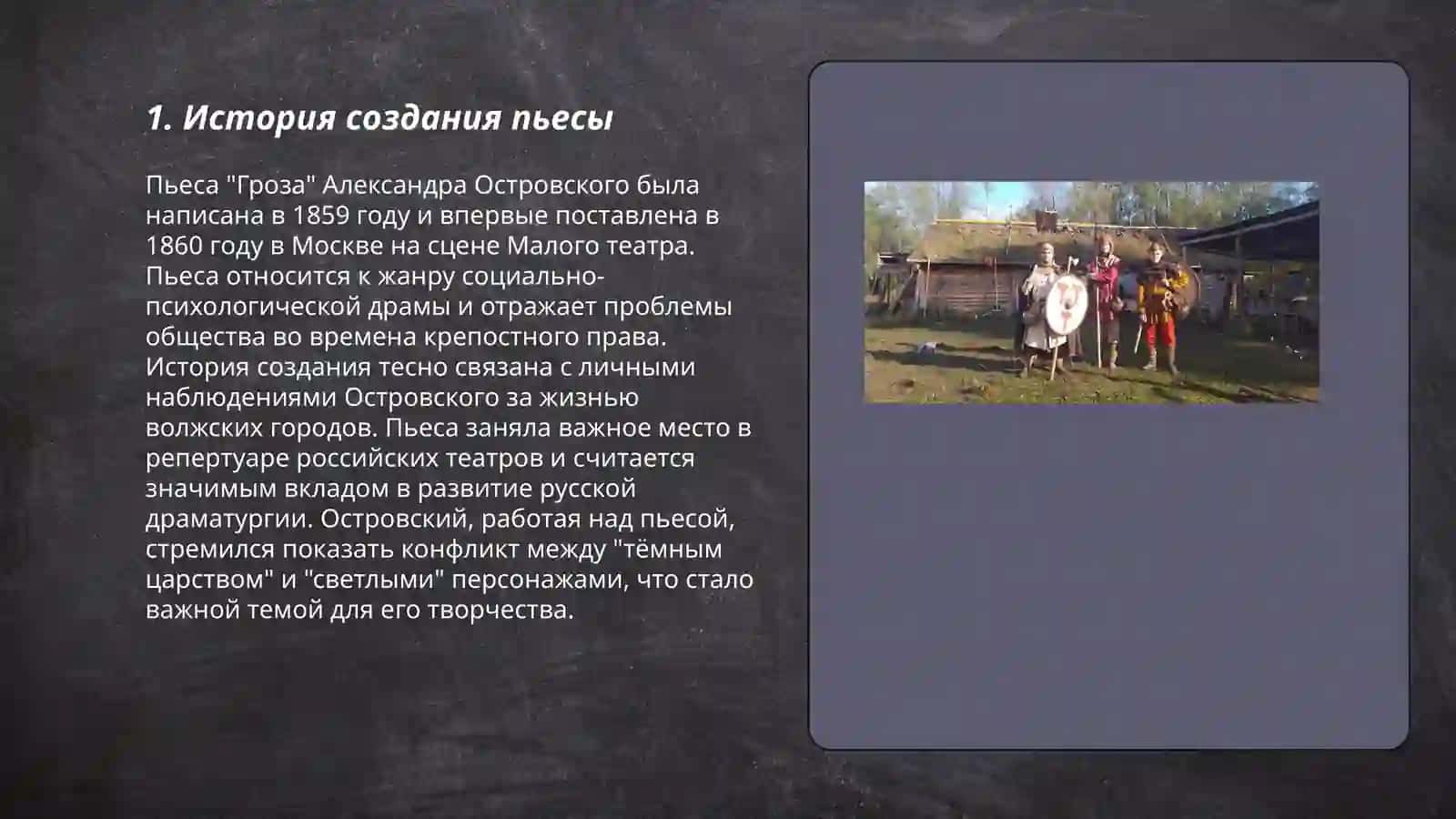 1. История создания пьесы

Пьеса "Гроза" Александра Островского была написана в 1859 году и впервые поставлена в 1860 году в Москве на сцене Малого театра. Пьеса относится к жанру социально-психологической драмы и отражает проблемы общества во времена крепостного права. История создания тесно связана с личными наблюдениями Островского за жизнью волжских городов. Пьеса заняла важное место в репертуаре российских театров и считается значимым вкладом в развитие русской драматургии. Островский, работая над пьесой, стремился показать конфликт между "тёмным царством" и "светлыми" персонажами, что стало важной темой для его творчества.